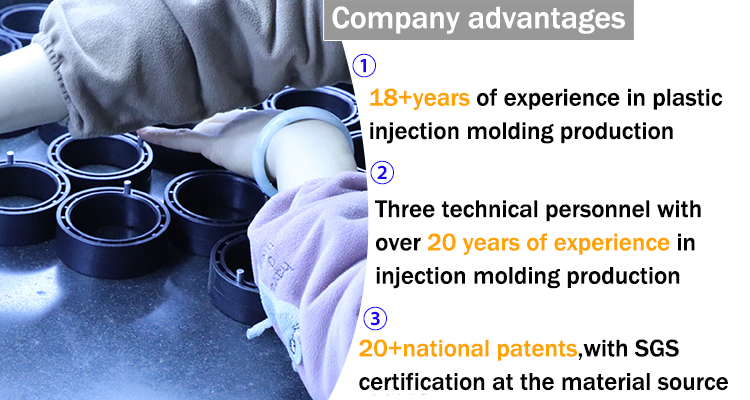 Company advantages

①

18+years of experience in plastic injection molding production

②

Three technical personnel with over 20 years of experience in injection molding production

③

20+national patents,with SGS certification at the material source